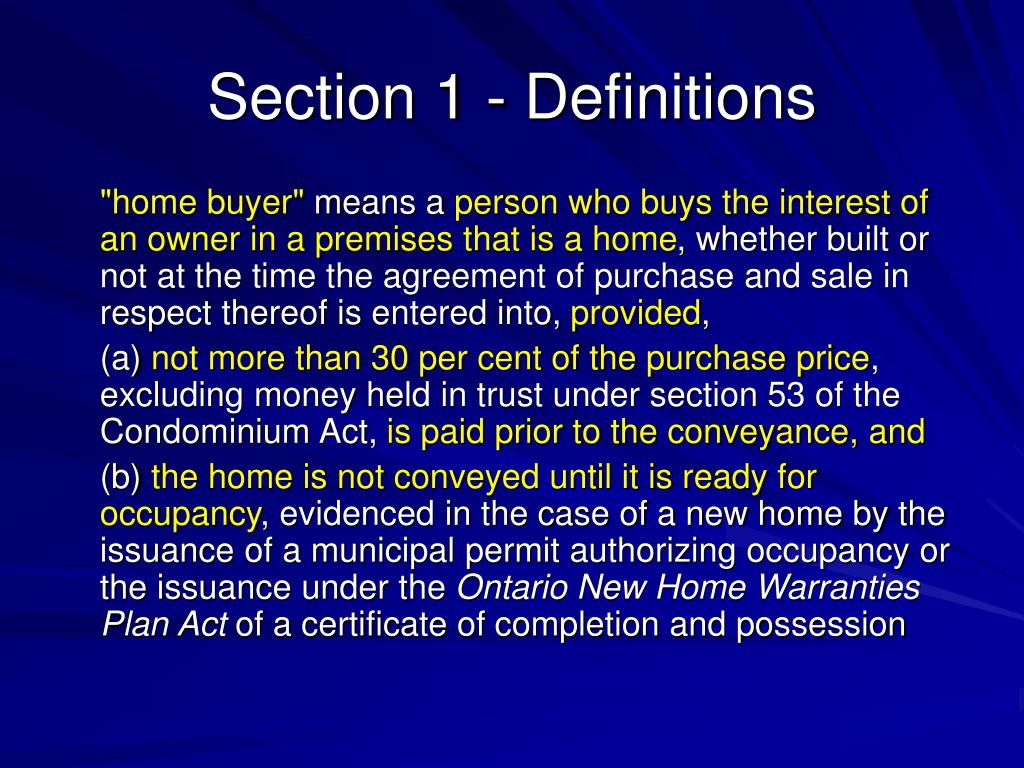 Section 1 - Definitions

"home buyer" means a person who buys the interest of an owner in a premises that is a home, whether built or not at the time the agreement of purchase and sale in respect thereof is entered into, provided,

(a) not more than 30 per cent of the purchase price, excluding money held in trust under section 53 of the Condominium Act, is paid prior to the conveyance, and

(b) the home is not conveyed until it is ready for occupancy, evidenced in the case of a new home by the issuance of a municipal permit authorizing occupancy or the issuance under the Ontario New Home Warranties Plan Act of a certificate of completion and possession